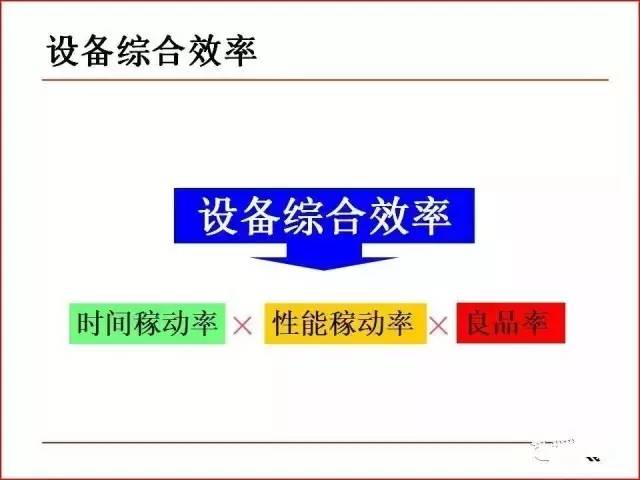 设备综合效率

设备综合效率

时间稼动率 × 性能稼动率 × 良品率